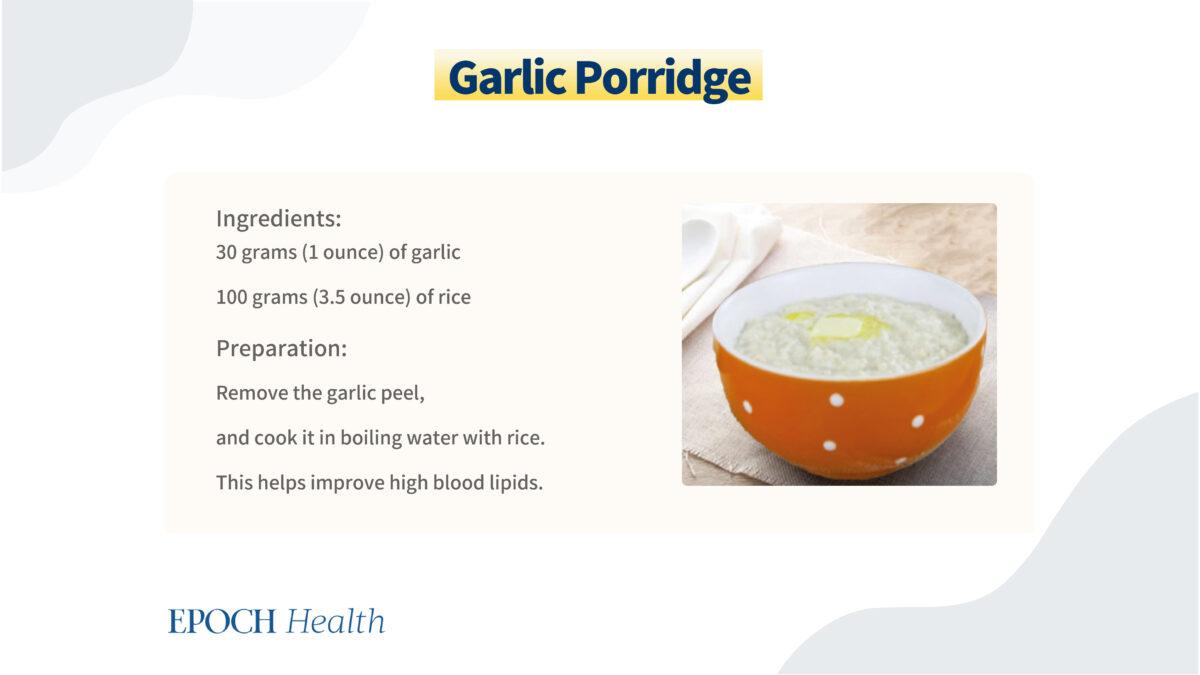 Garlic Porridge

Ingredients:
30 grams (1 ounce) of garlic

100 grams (3.5 ounce) of rice

Preparation:
Remove the garlic peel,

and cook it in boiling water with rice.

This helps improve high blood lipids.

EPOCH Health